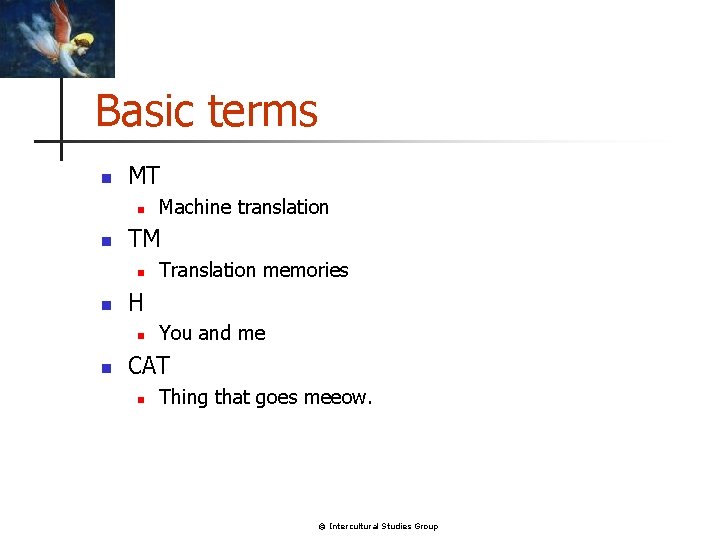 Basic terms

• MT
• Machine translation
• TM
• Translation memories
• H
• You and me
• CAT
• Thing that goes meeow.

© Intercultural Studies Group